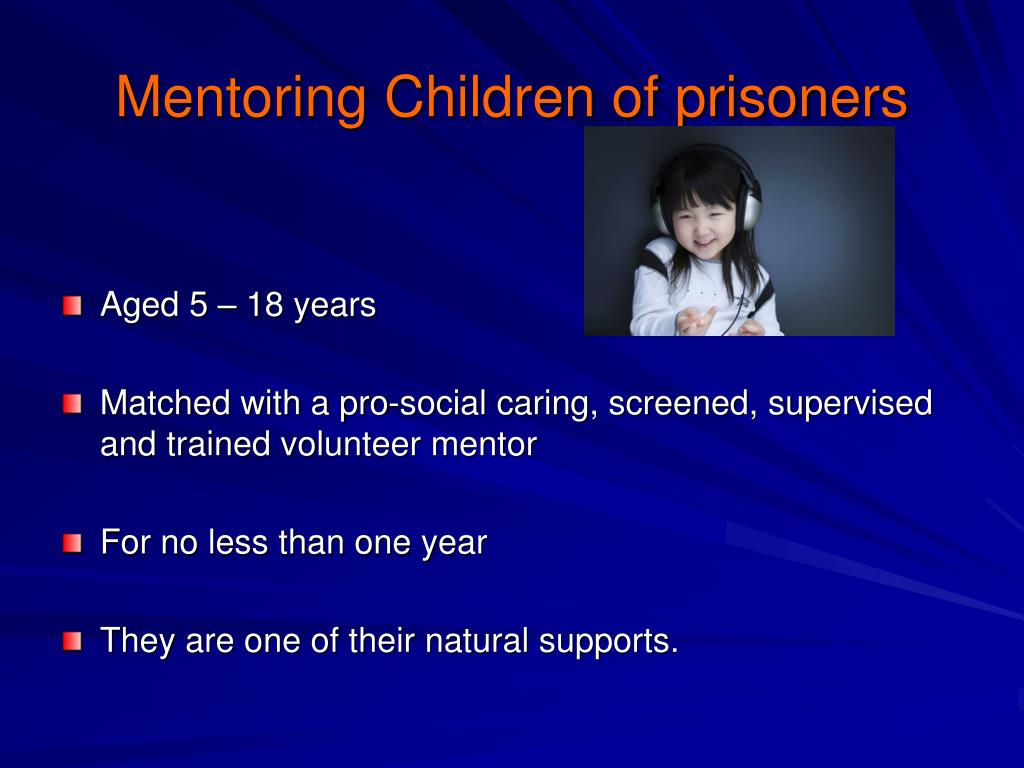 Mentoring Children of prisoners

Aged 5 – 18 years

Matched with a pro-social caring, screened, supervised and trained volunteer mentor

For no less than one year

They are one of their natural supports.